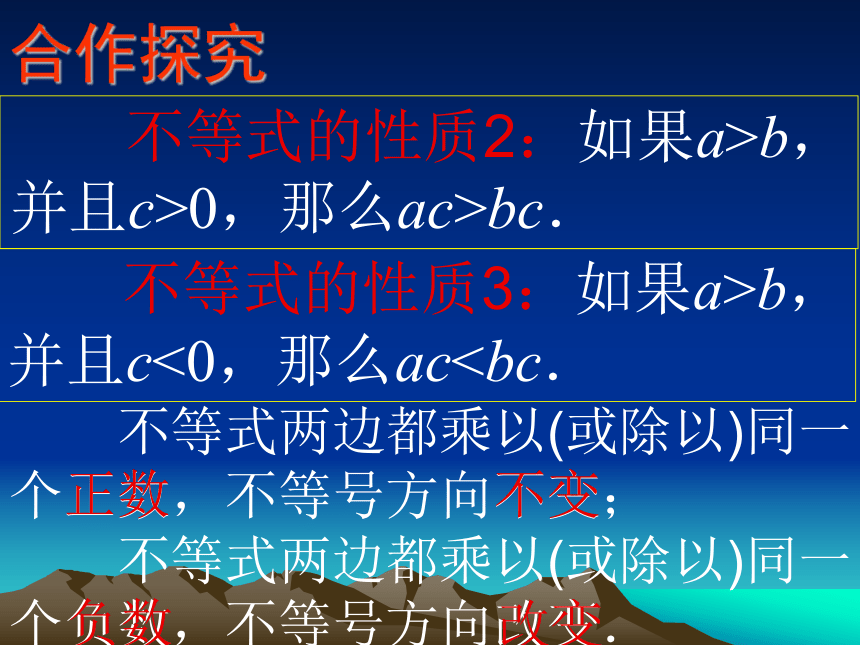 合作探究

不等式的性质2：如果$a>b$，并且$c>0$，那么$ac>bc$.

不等式的性质3：如果$a>b$，并且$c<0$，那么$ac<bc$.

不等式两边都乘以(或除以)同一个正数，不等号方向不变；

不等式两边都乘以(或除以)同一个负数，不等号方向改变.